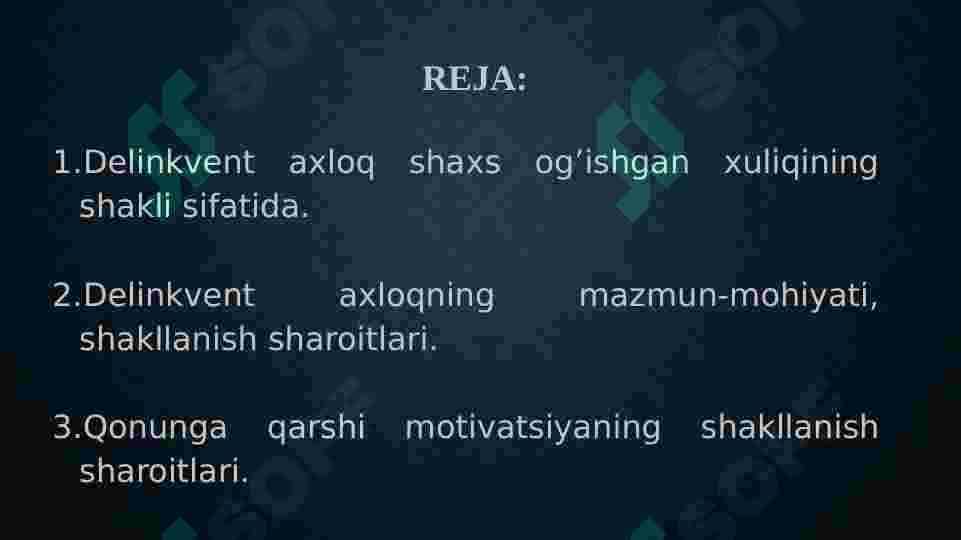 REJA:

1.Delinkvent axloq shaxs og’ishgan xuliqining shakli sifatida.

2.Delinkvent axloqning mazmun-mohiyati, shakllanish sharoitlari.

3.Qonunga qarshi motivatsiyaning shakllanish sharoitlari.